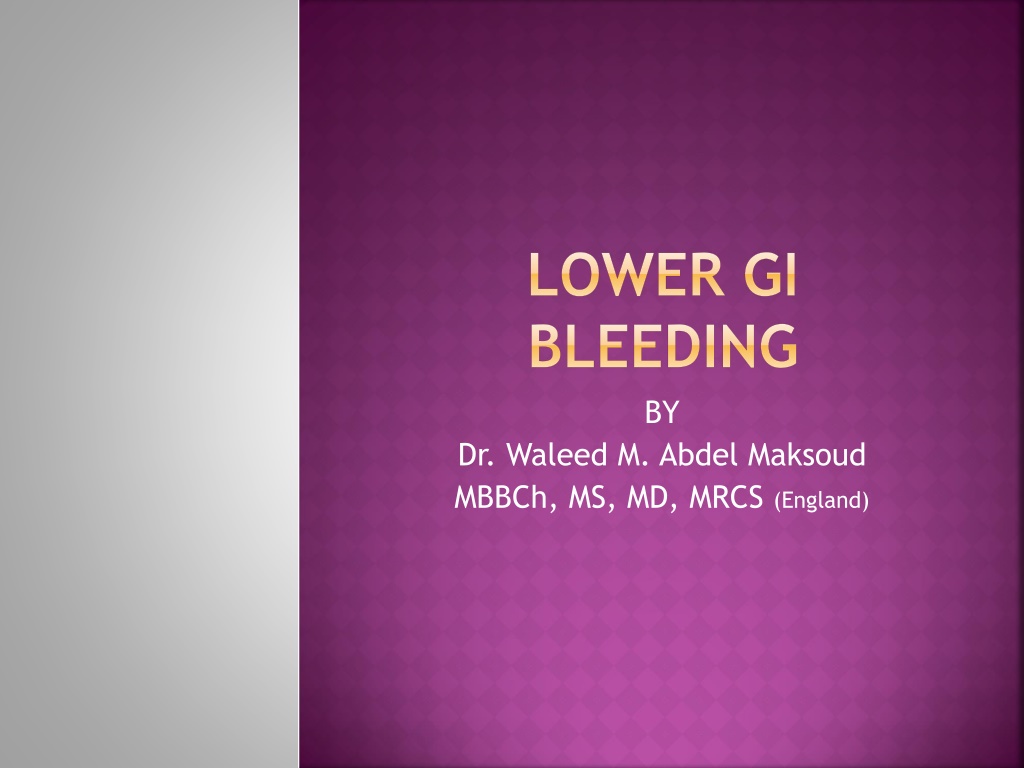 LOWER GI BLEEDING

BY
Dr. Waleed M. Abdel Maksoud
MBBCh, MS, MD, MRCS (England)